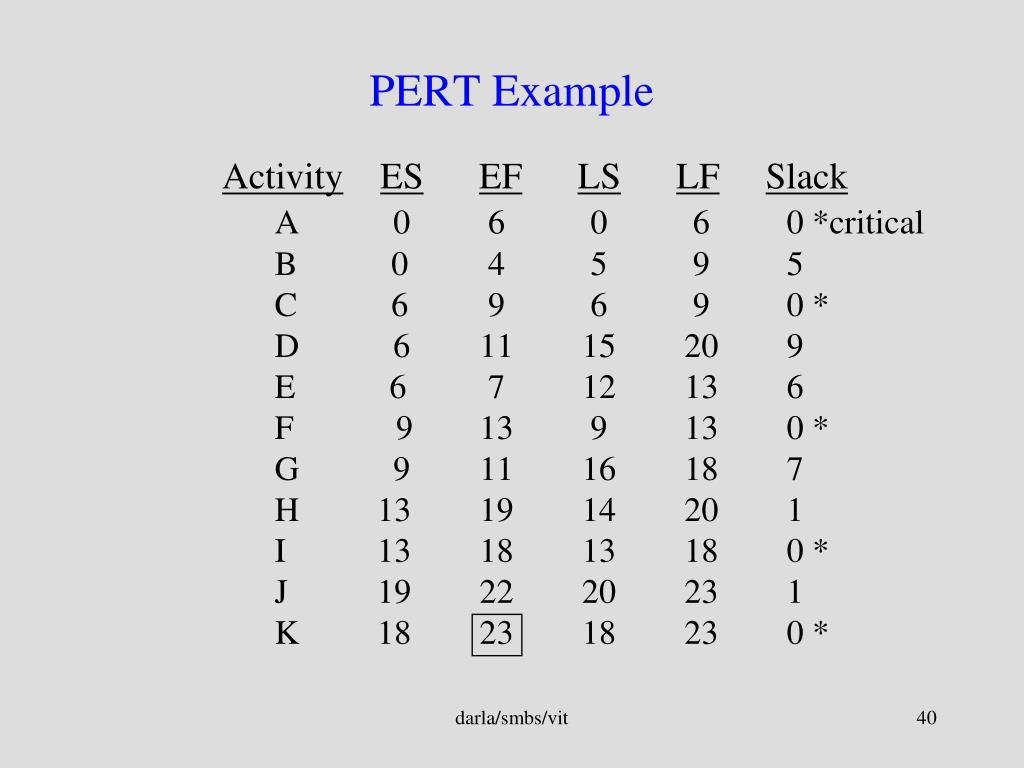 PERT Example

| Activity | ES | EF | LS | LF | Slack |
|---|---|---|---|---|---|
| A | 0 | 6 | 0 | 6 | 0 *critical |
| B | 0 | 4 | 5 | 9 | 5 |
| C | 6 | 9 | 6 | 9 | 0 * |
| D | 6 | 11 | 15 | 20 | 9 |
| E | 6 | 7 | 12 | 13 | 6 |
| F | 9 | 13 | 9 | 13 | 0 * |
| G | 9 | 11 | 16 | 18 | 7 |
| H | 13 | 19 | 14 | 20 | 1 |
| I | 13 | 18 | 13 | 18 | 0 * |
| J | 19 | 22 | 20 | 23 | 1 |
| K | 18 | 23 | 18 | 23 | 0 * |

darla/smbs/vit

40